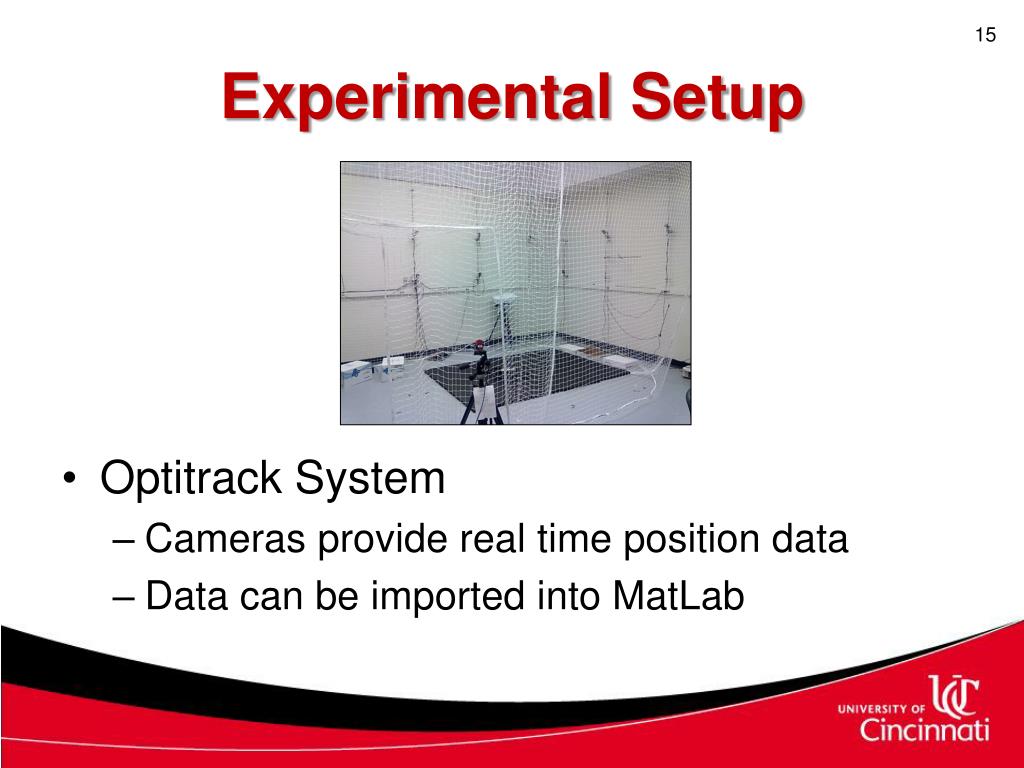 15

Experimental Setup

• Optitrack System
– Cameras provide real time position data
– Data can be imported into MatLab

UNIVERSITY OF UC Cincinnati